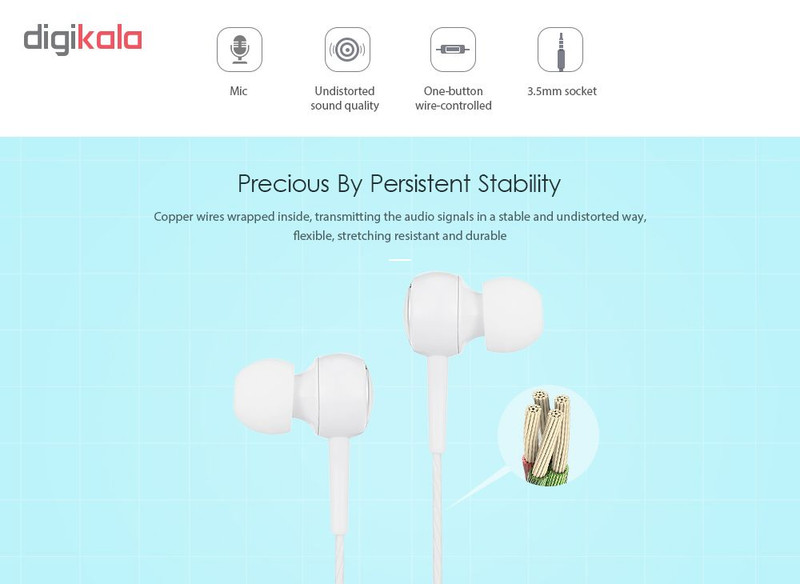 digikala

Mic

Undistorted sound quality

One-button wire-controlled

3.5mm socket

Precious By Persistent Stability

Copper wires wrapped inside, transmitting the audio signals in a stable and undistorted way, flexible, stretching resistant and durable